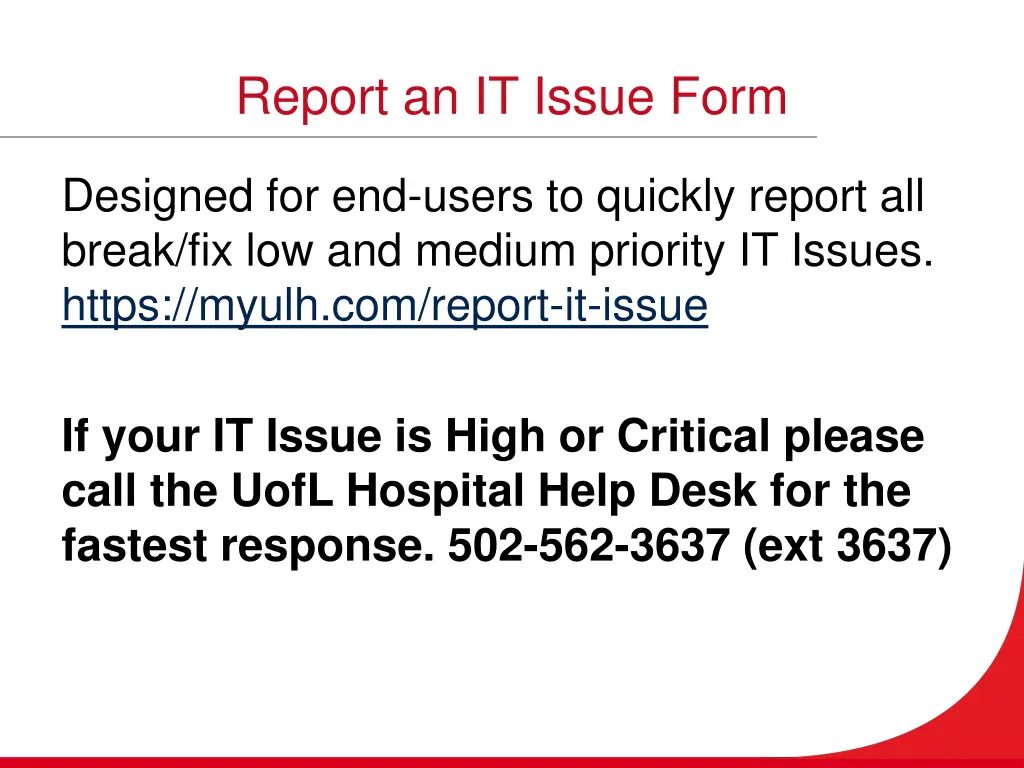 Report an IT Issue Form

Designed for end-users to quickly report all break/fix low and medium priority IT Issues. https://myulh.com/report-it-issue

If your IT Issue is High or Critical please call the UofL Hospital Help Desk for the fastest response. 502-562-3637 (ext 3637)